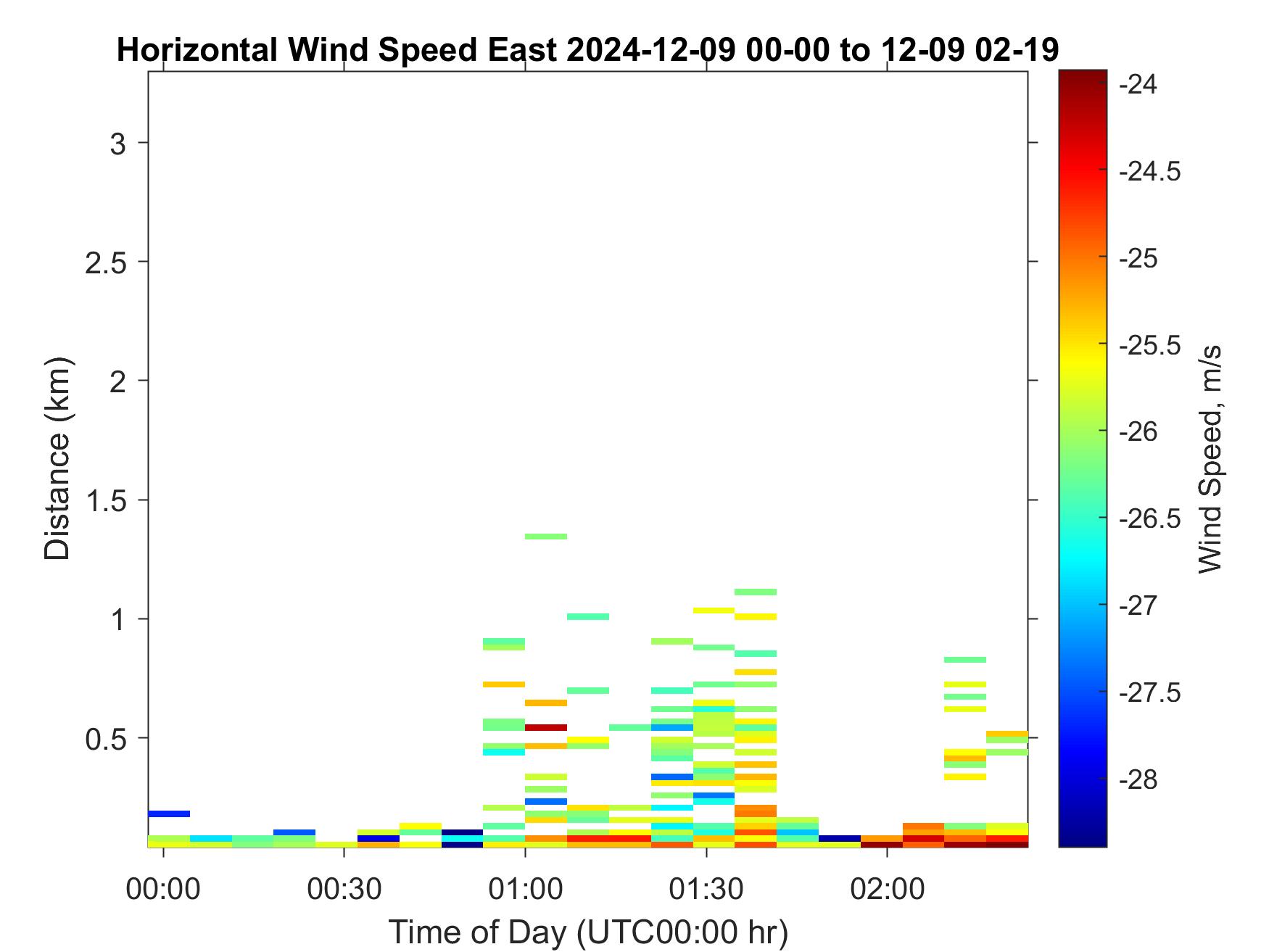 Horizontal Wind Speed East 2024-12-09 00-00 to 12-09 02-19

Distance (km)

3
2.5
2
1.5
1
0.5

00:00
00:30
01:00
01:30
02:00

Time of Day (UTC00:00 hr)

-24
-24.5
-25
-25.5
-26
-26.5
-27
-27.5
-28

Wind Speed, m/s